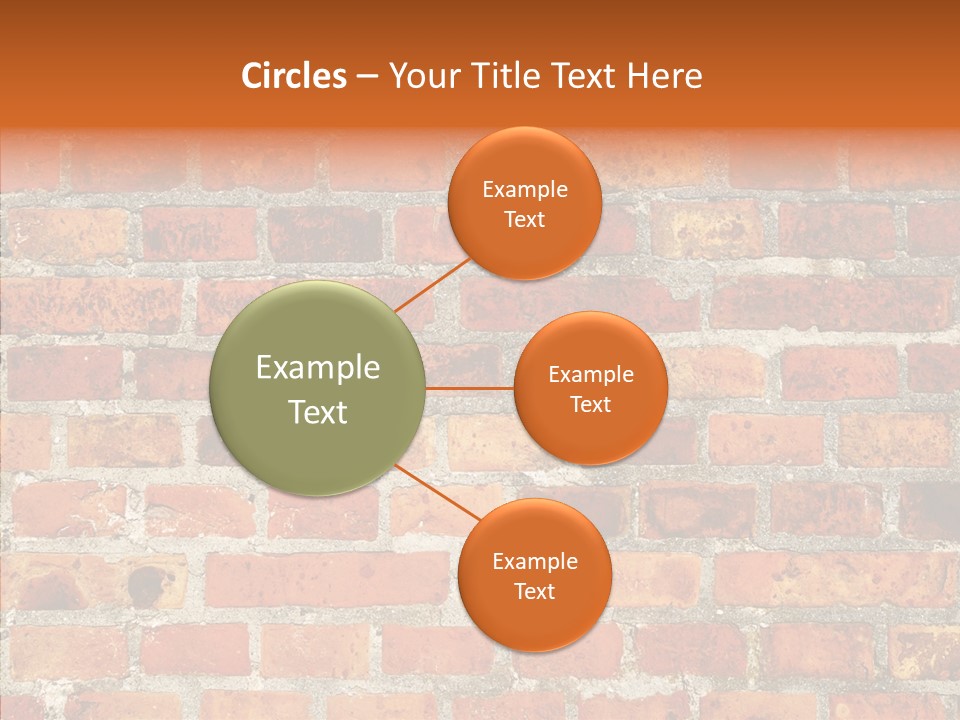 Circles – Your Title Text Here

Example Text

Example Text

Example Text

Example Text